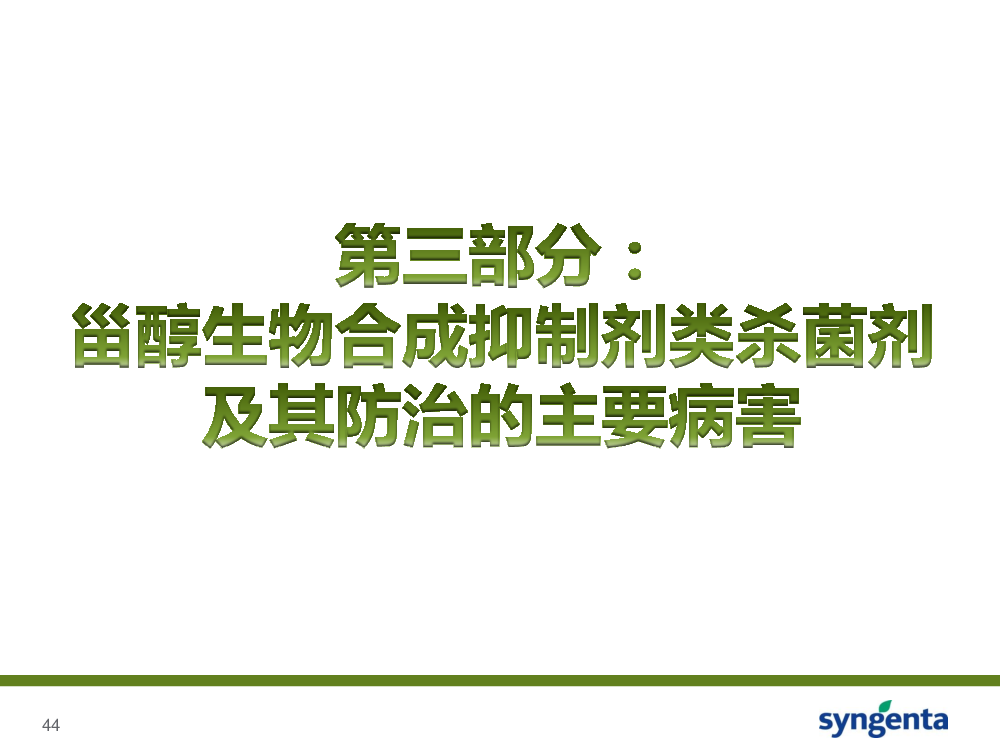 第三部分：
甾醇生物合成抑制剂类杀菌剂
及其防治的主要病害

44

syngenta